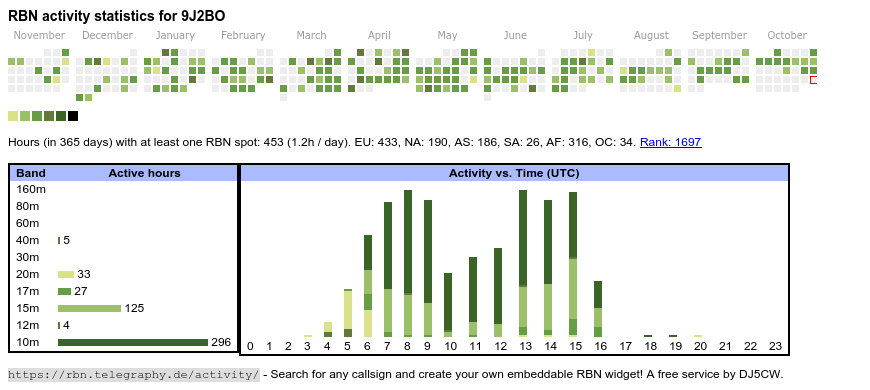 RBN activity statistics for 9J2BO

November December January February March April May June July August September October

Hours (in 365 days) with at least one RBN spot: 453 (1.2h / day). EU: 433, NA: 190, AS: 186, SA: 26, AF: 316, OC: 34. Rank: 1697

| Band | Active hours |
|---|---|
| 160m | |
| 80m | |
| 60m | |
| 40m | 5 |
| 30m | |
| 20m | 33 |
| 17m | 27 |
| 15m | 125 |
| 12m | 4 |
| 10m | 296 |

Activity vs. Time (UTC)

0 1 2 3 4 5 6 7 8 9 10 11 12 13 14 15 16 17 18 19 20 21 22 23

https://rbn.telegraphy.de/activity/ - Search for any callsign and create your own embeddable RBN widget! A free service by DJ5CW.